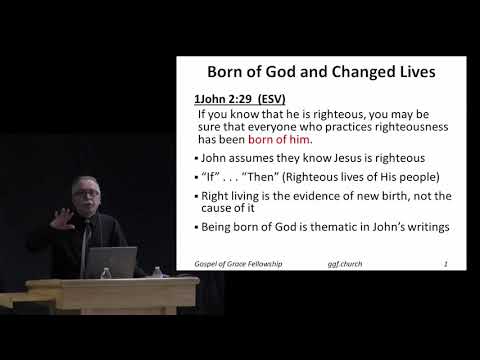 Born of God and Changed Lives

1John 2:29 (ESV)

If you know that he is righteous, you may be sure that everyone who practices righteousness has been born of him.

▪ John assumes they know Jesus is righteous

▪ "If" . . . "Then" (Righteous lives of His people)

▪ Right living is the evidence of new birth, not the cause of it

▪ Being born of God is thematic in John's writings

Gospel of Grace Fellowship ggf.church 1